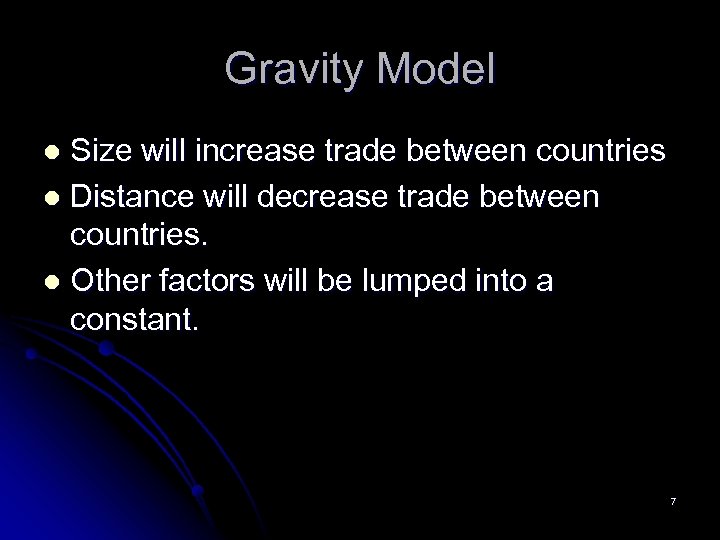 Gravity Model

- Size will increase trade between countries
- Distance will decrease trade between countries.
- Other factors will be lumped into a constant.

7